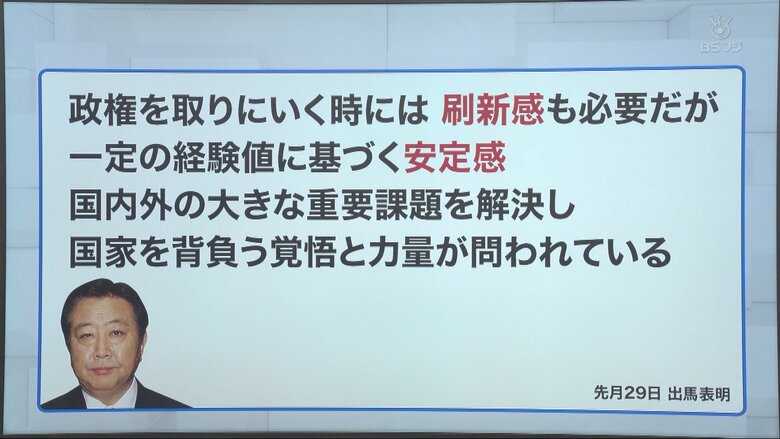 BSフジ

政権を取りにいく時には 刷新感も必要だが
一定の経験値に基づく安定感
国内外の大きな重要課題を解決し
国家を背負う覚悟と力量が問われている

先月29日 出馬表明